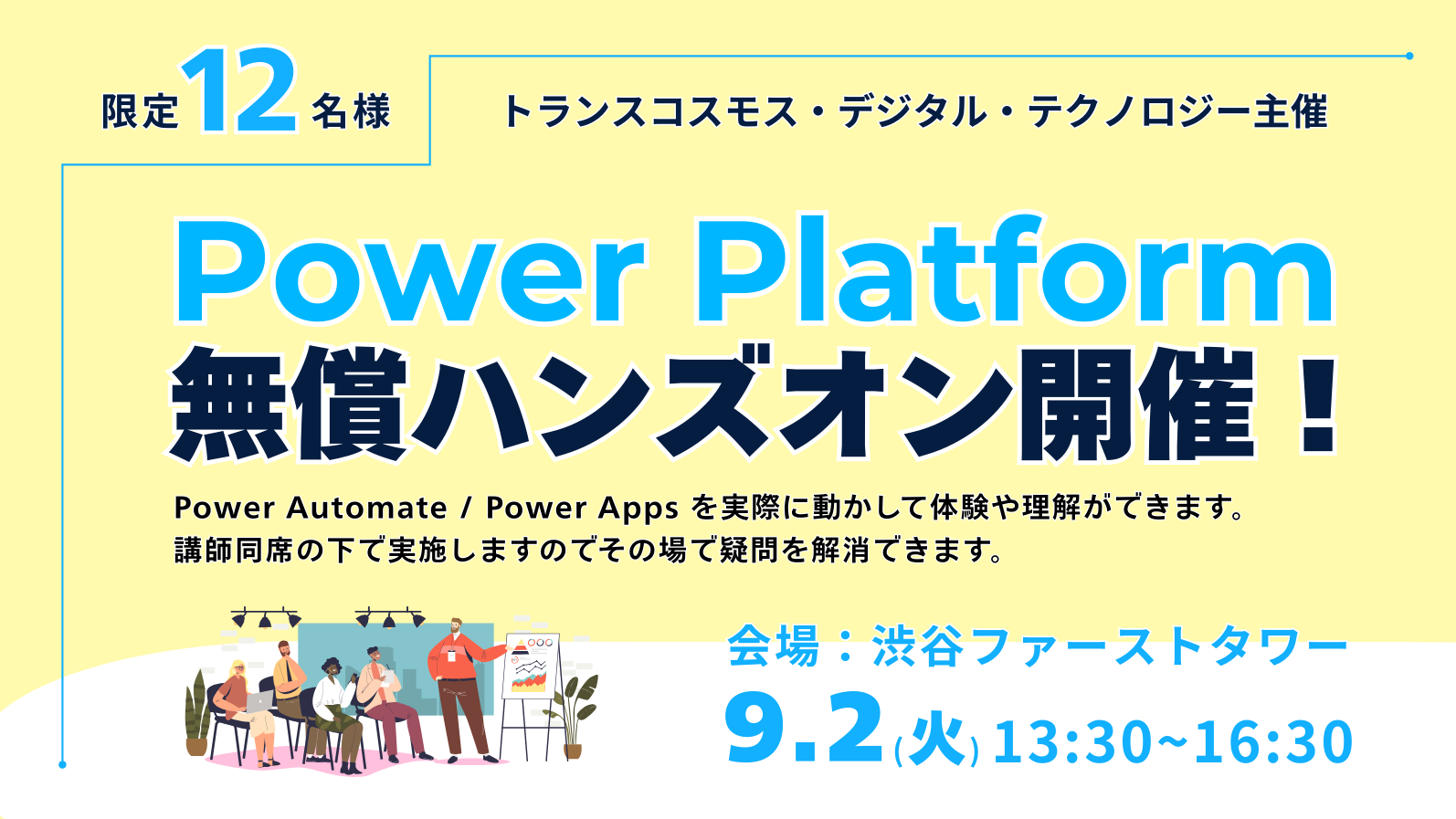 限定12名様

トランスコスモス・デジタル・テクノロジー主催

Power Platform
無償ハンズオン開催！

Power Automate / Power Apps を実際に動かして体験や理解ができます。
講師同席の下で実施しますのでその場で疑問を解消できます。

会場：渋谷ファーストタワー

9.2(火) 13:30~16:30